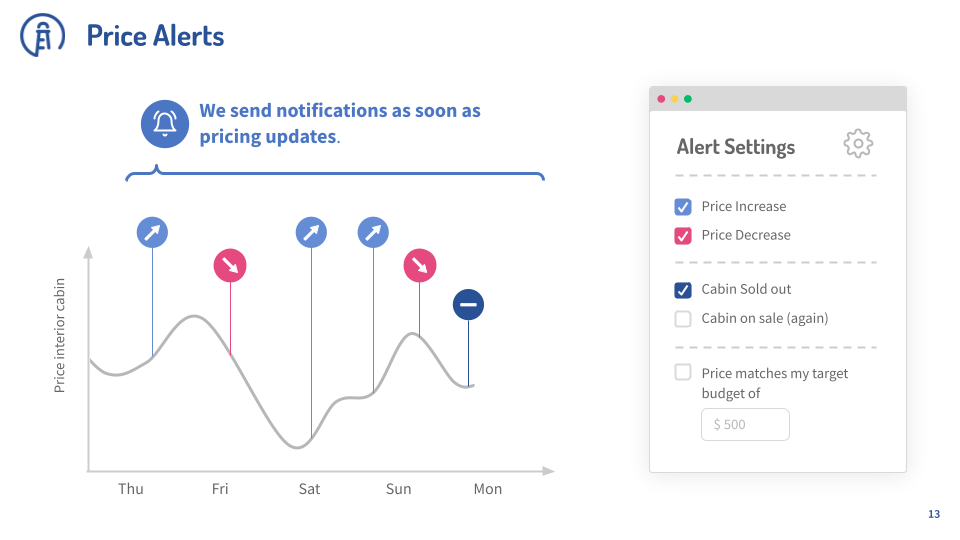 Price Alerts

We send notifications as soon as pricing updates.

Price interior cabin

Thu Fri Sat Sun Mon

Alert Settings

Price Increase

Price Decrease

Cabin Sold out

Cabin on sale (again)

Price matches my target budget of

$ 500

13